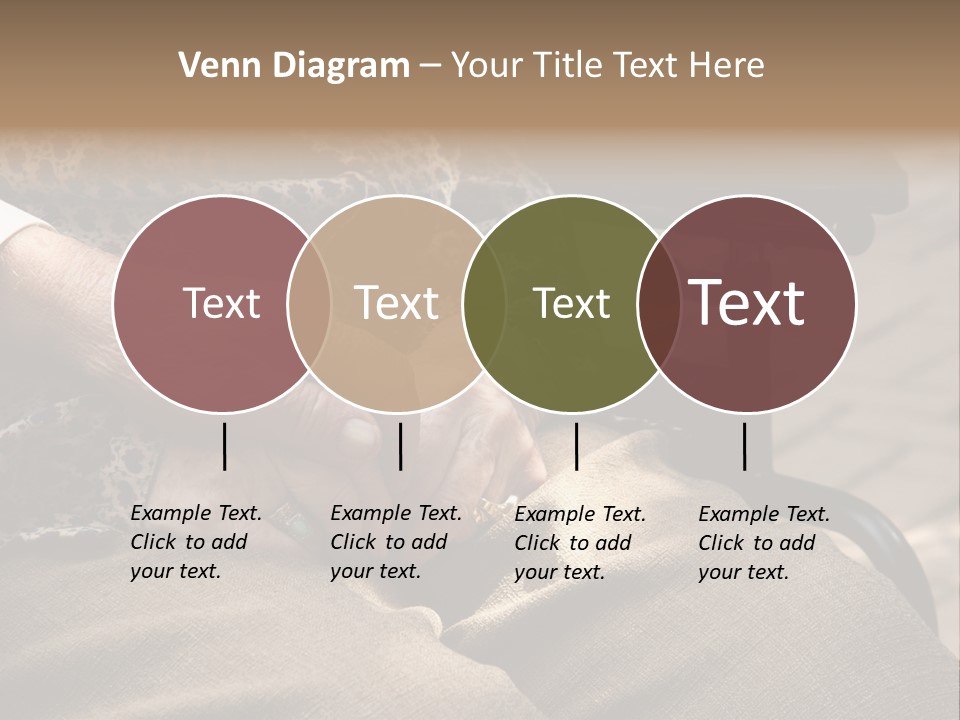 Venn Diagram – Your Title Text Here

Text

Text

Text

Text

Example Text. Click to add your text.

Example Text. Click to add your text.

Example Text. Click to add your text.

Example Text. Click to add your text.